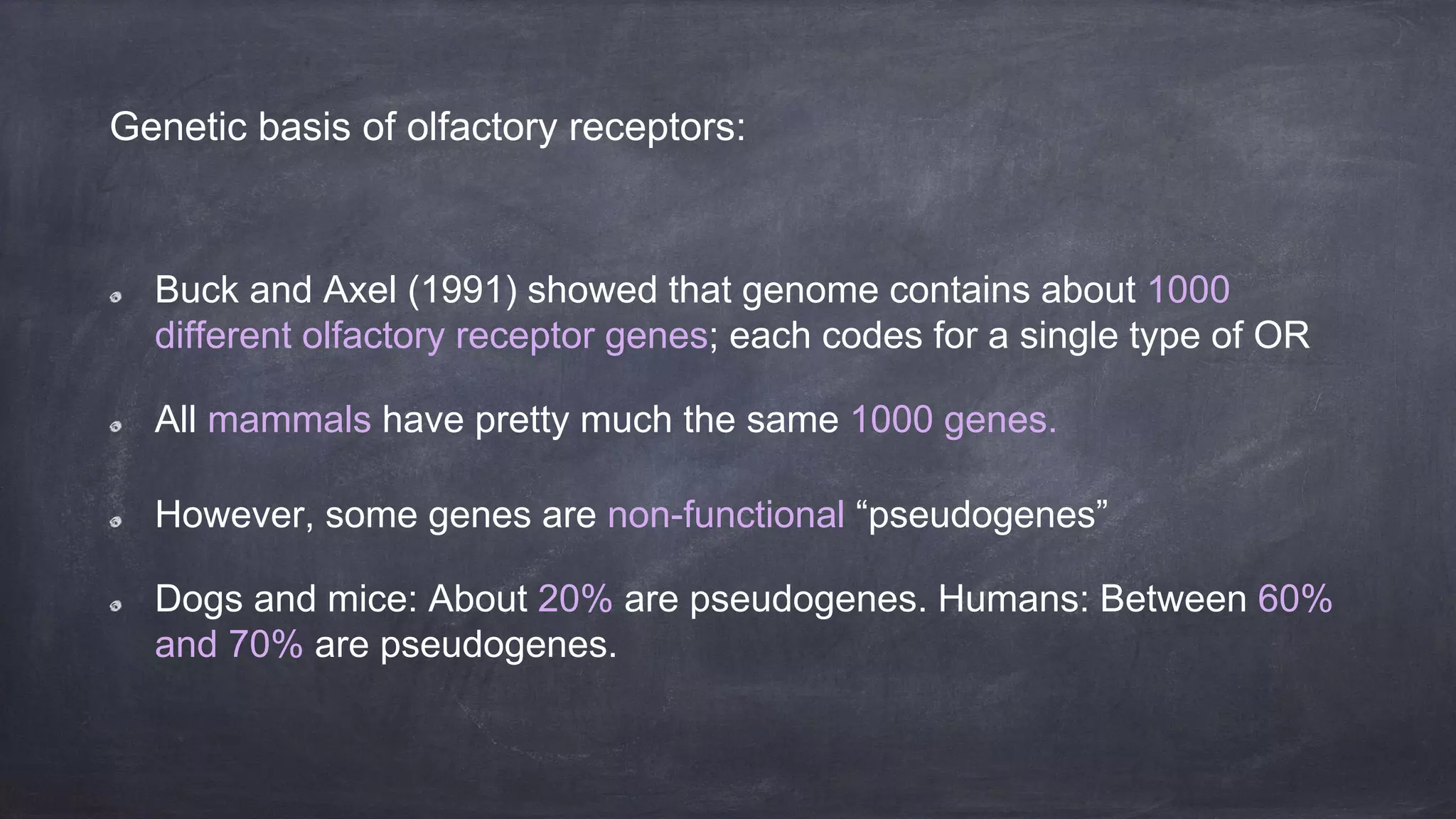 Genetic basis of olfactory receptors:

- Buck and Axel (1991) showed that genome contains about 1000 different olfactory receptor genes; each codes for a single type of OR
- All mammals have pretty much the same 1000 genes.
- However, some genes are non-functional “pseudogenes”
- Dogs and mice: About 20% are pseudogenes. Humans: Between 60% and 70% are pseudogenes.